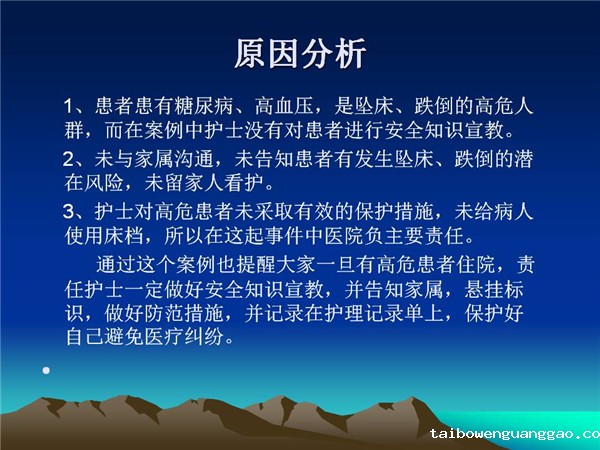 原因分析

1、患者患有糖尿病、高血压，是坠床、跌倒的高危人群，而在案例中护士没有对患者进行安全知识宣教。

2、未与家属沟通，未告知患者有发生坠床、跌倒的潜在风险，未留家人看护。

3、护士对高危患者未采取有效的保护措施，未给病人使用床档，所以在这起事件中医院负主要责任。

通过这个案例也提醒大家一旦有高危患者住院，责任护士一定做好安全知识宣教，并告知家属，悬挂标识，做好防范措施，并记录在护理记录单上，保护好自己避免医疗纠纷。

taibowenguanggao.co